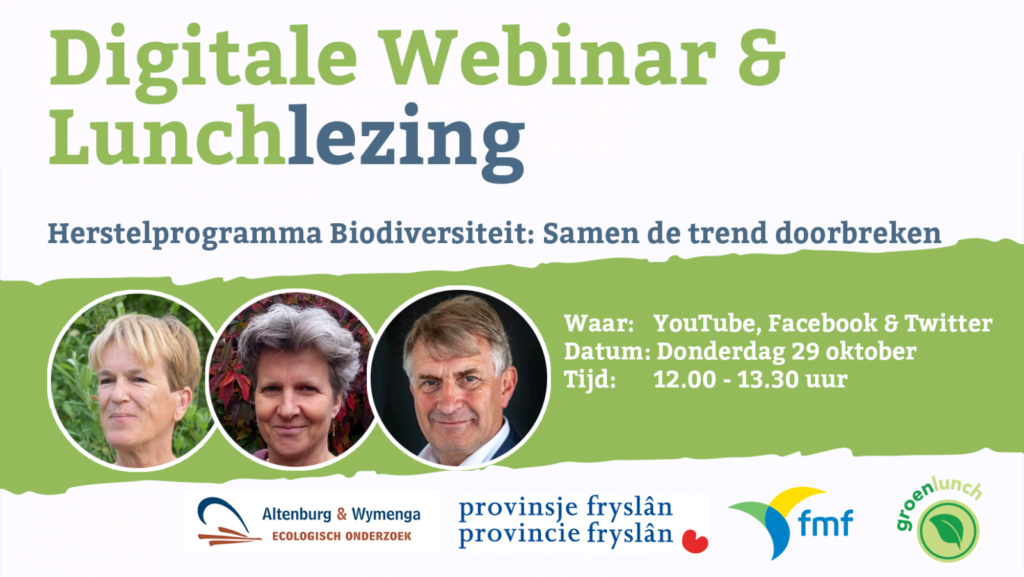 Digitale Webinar & Lunchlezing

Herstelprogramma Biodiversiteit: Samen de trend doorbreken

Waar: YouTube, Facebook & Twitter
Datum: Donderdag 29 oktober
Tijd: 12.00 - 13.30 uur

Altenburg & Wymenga
ECOLOGISCH ONDERZOEK

provinsje fryslân
provincie fryslân

fmf

groenlunch